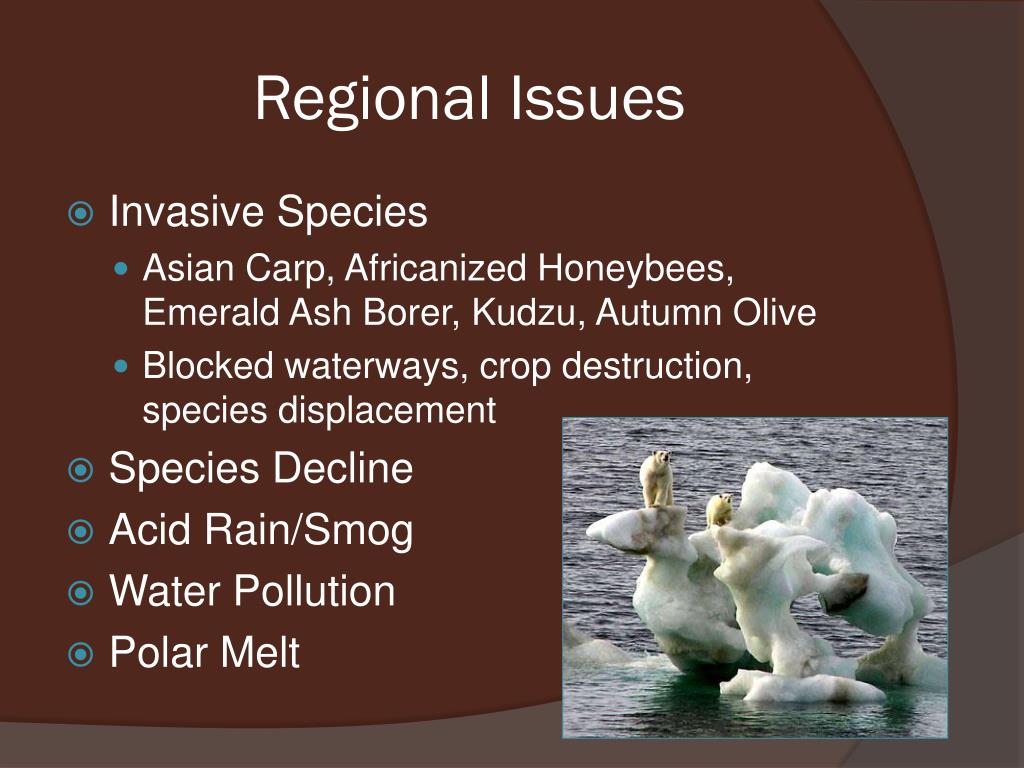 Regional Issues

Invasive Species
Asian Carp, Africanized Honeybees, Emerald Ash Borer, Kudzu, Autumn Olive
Blocked waterways, crop destruction, species displacement
Species Decline
Acid Rain/Smog
Water Pollution
Polar Melt